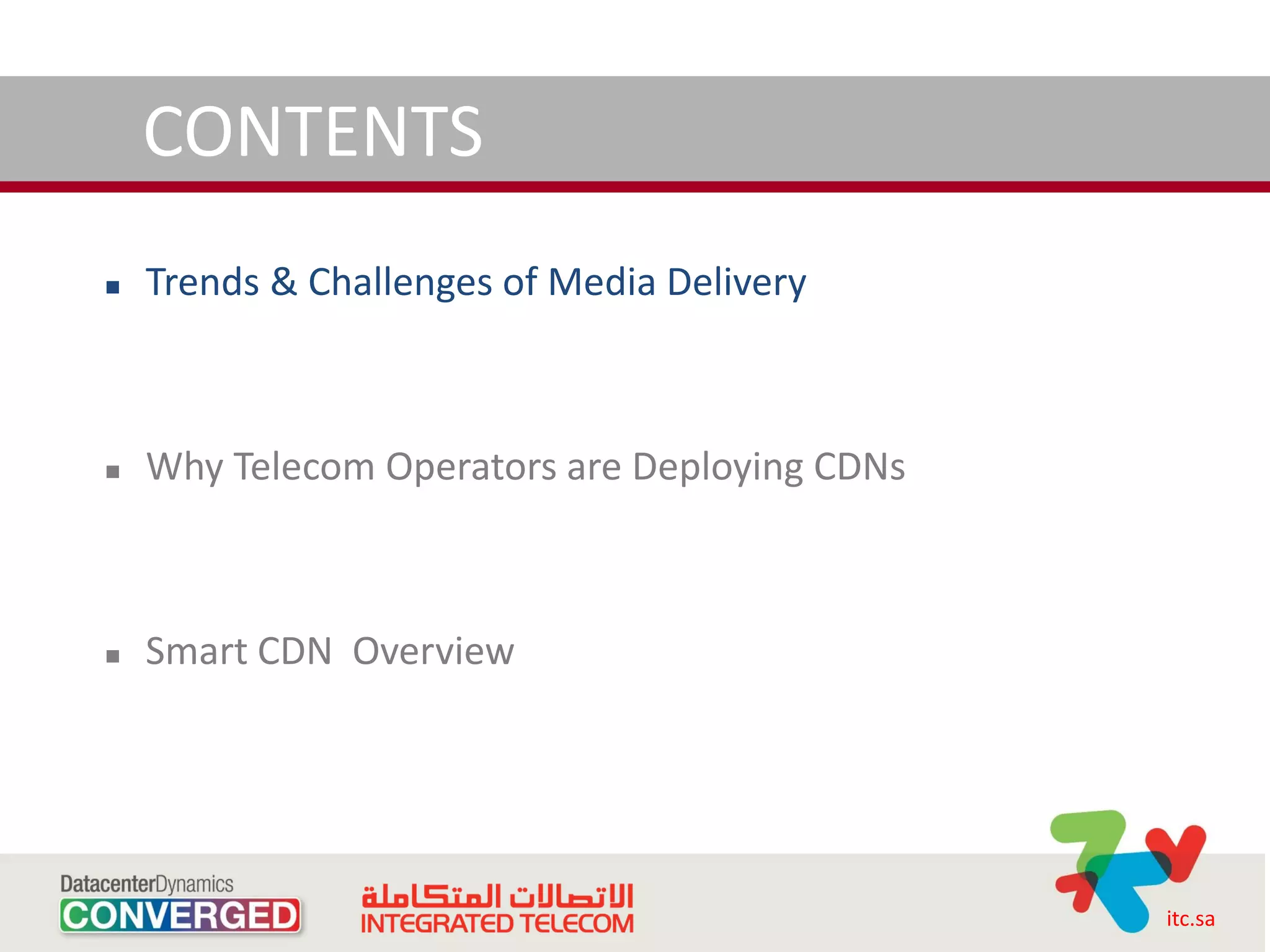 CONTENTS

▪ Trends & Challenges of Media Delivery

▪ Why Telecom Operators are Deploying CDNs

▪ Smart CDN Overview

DatacenterDynamics
CONVERGED

الاتصالات المتكاملة
INTEGRATED TELECOM

itc.sa